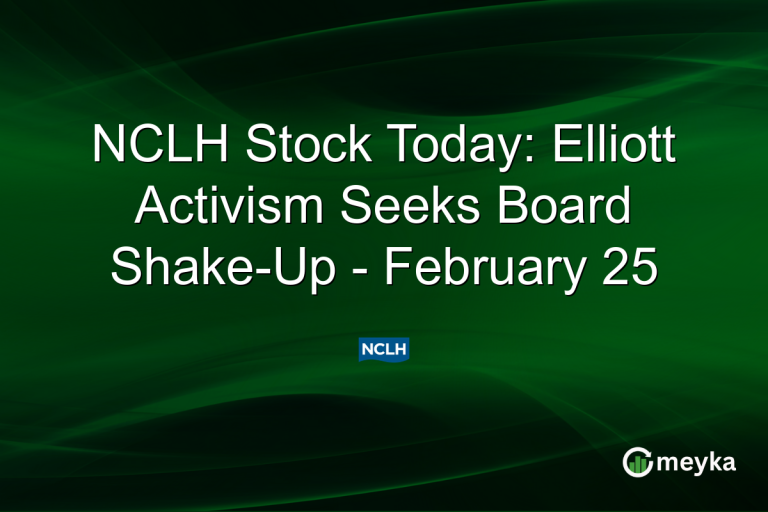 NCLH Stock Today: Elliott Activism Seeks Board Shake-Up - February 25

NCLH

meyka